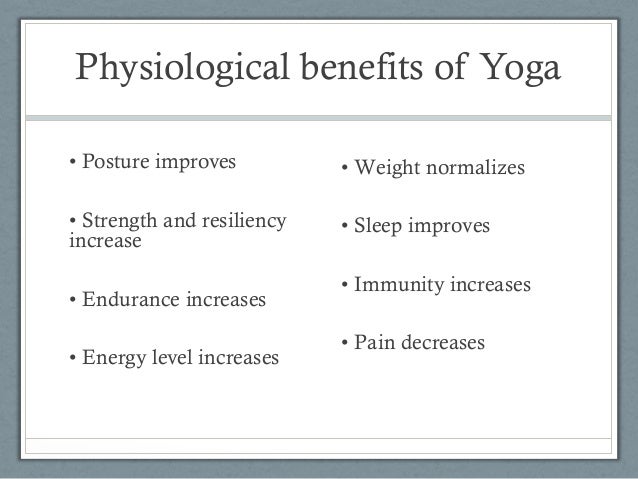 Physiological benefits of Yoga

• Posture improves

• Strength and resiliency increase

• Endurance increases

• Energy level increases

• Weight normalizes

• Sleep improves

• Immunity increases

• Pain decreases